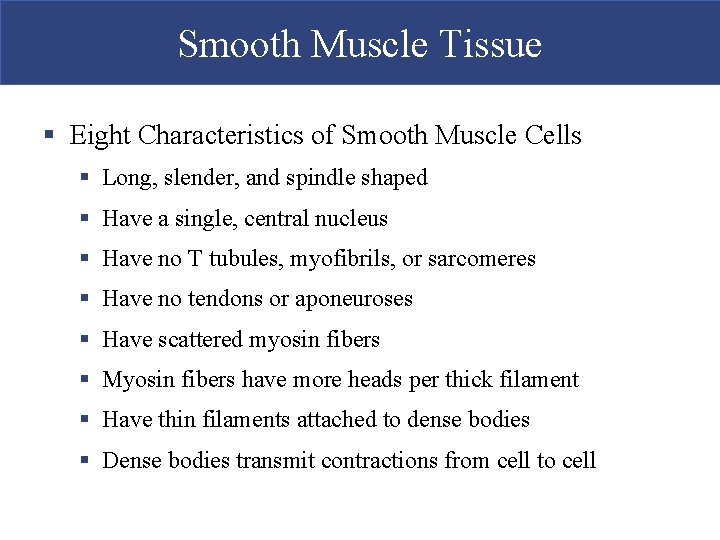 Smooth Muscle Tissue

▪ Eight Characteristics of Smooth Muscle Cells
▪ Long, slender, and spindle shaped
▪ Have a single, central nucleus
▪ Have no T tubules, myofibrils, or sarcomeres
▪ Have no tendons or aponeuroses
▪ Have scattered myosin fibers
▪ Myosin fibers have more heads per thick filament
▪ Have thin filaments attached to dense bodies
▪ Dense bodies transmit contractions from cell to cell